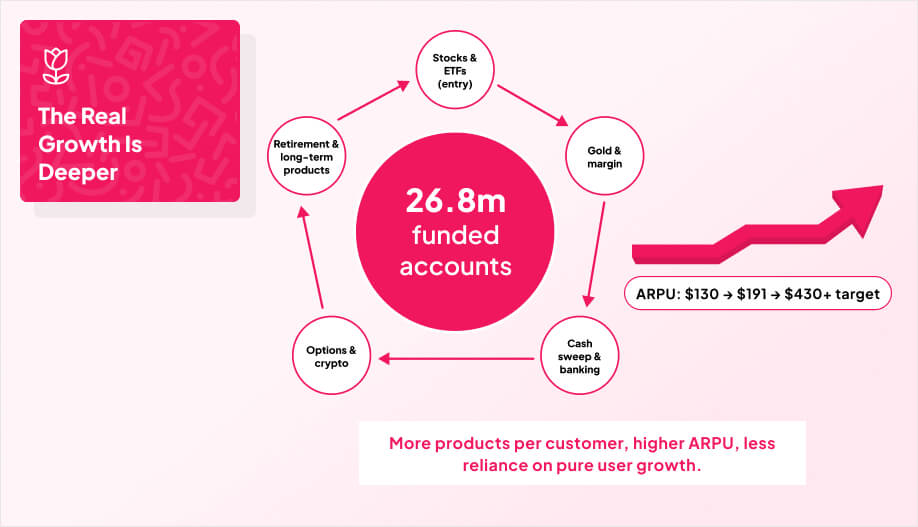 The Real Growth Is Deeper

Stocks & ETFs (entry)

Gold & margin

Cash sweep & banking

Options & crypto

Retirement & long-term products

26.8m funded accounts

ARPU: \$130 → \$191 → \$430+ target

More products per customer, higher ARPU, less reliance on pure user growth.